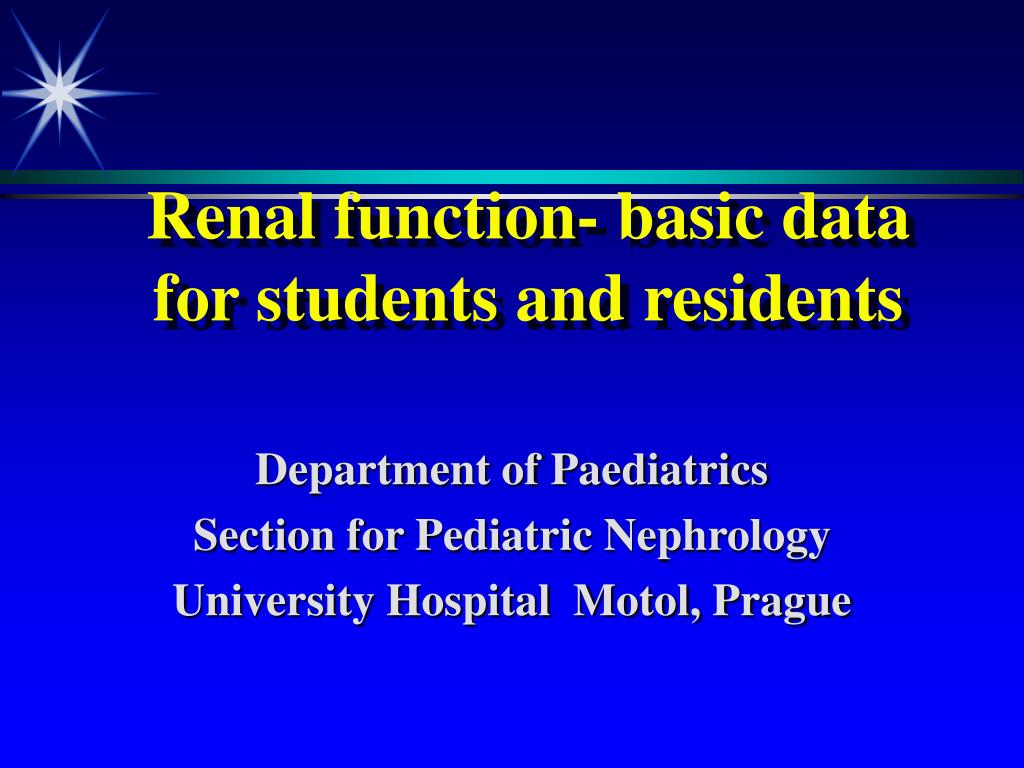 Renal function- basic data for students and residents

Department of Paediatrics
Section for Pediatric Nephrology
University Hospital  Motol, Prague